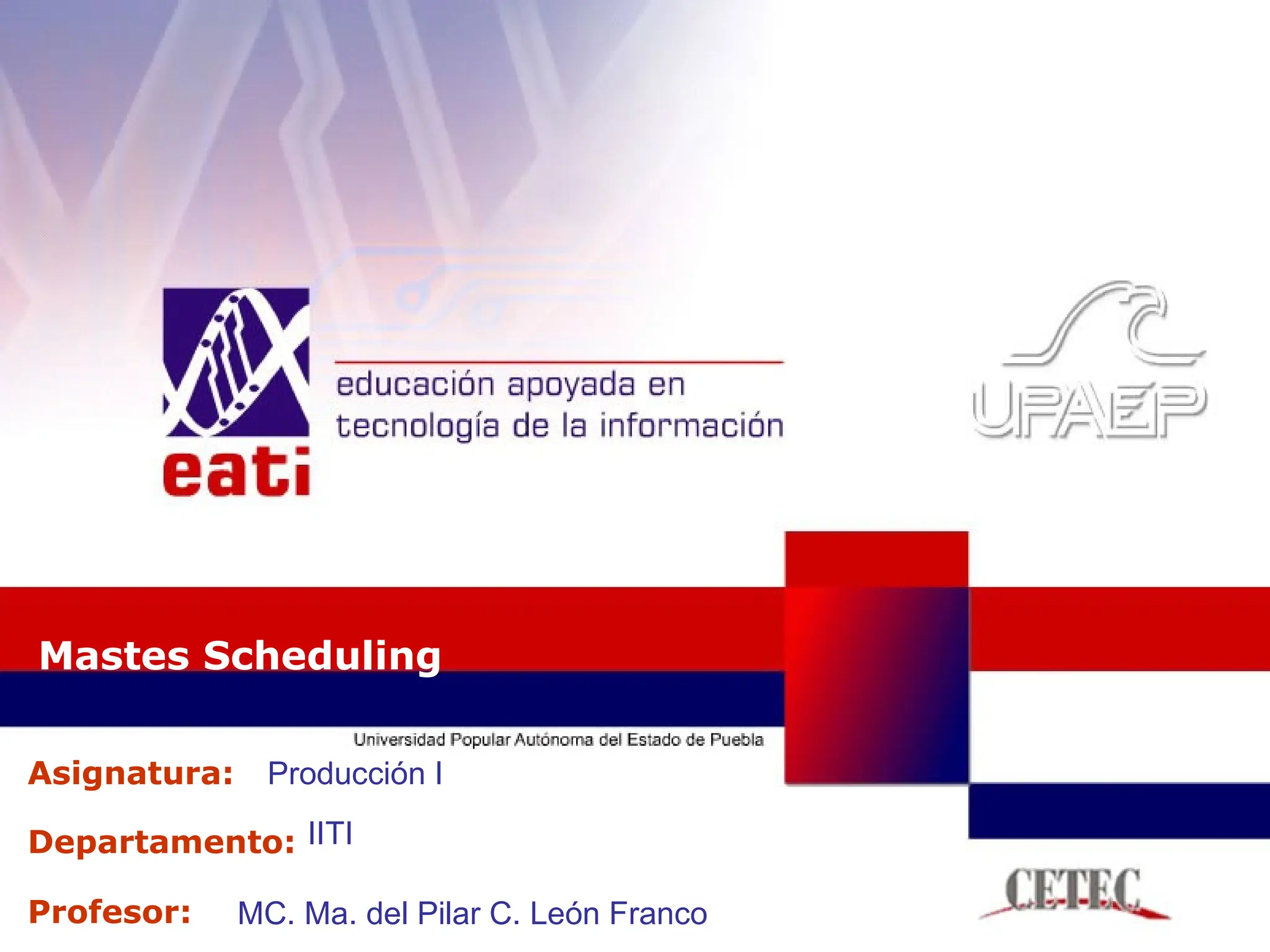 eati

educación apoyada en tecnología de la información

UPAEP

Mastes Scheduling

Universidad Popular Autónoma del Estado de Puebla

Asignatura: Producción I

Departamento: IITI

Profesor: MC. Ma. del Pilar C. León Franco

CETEC